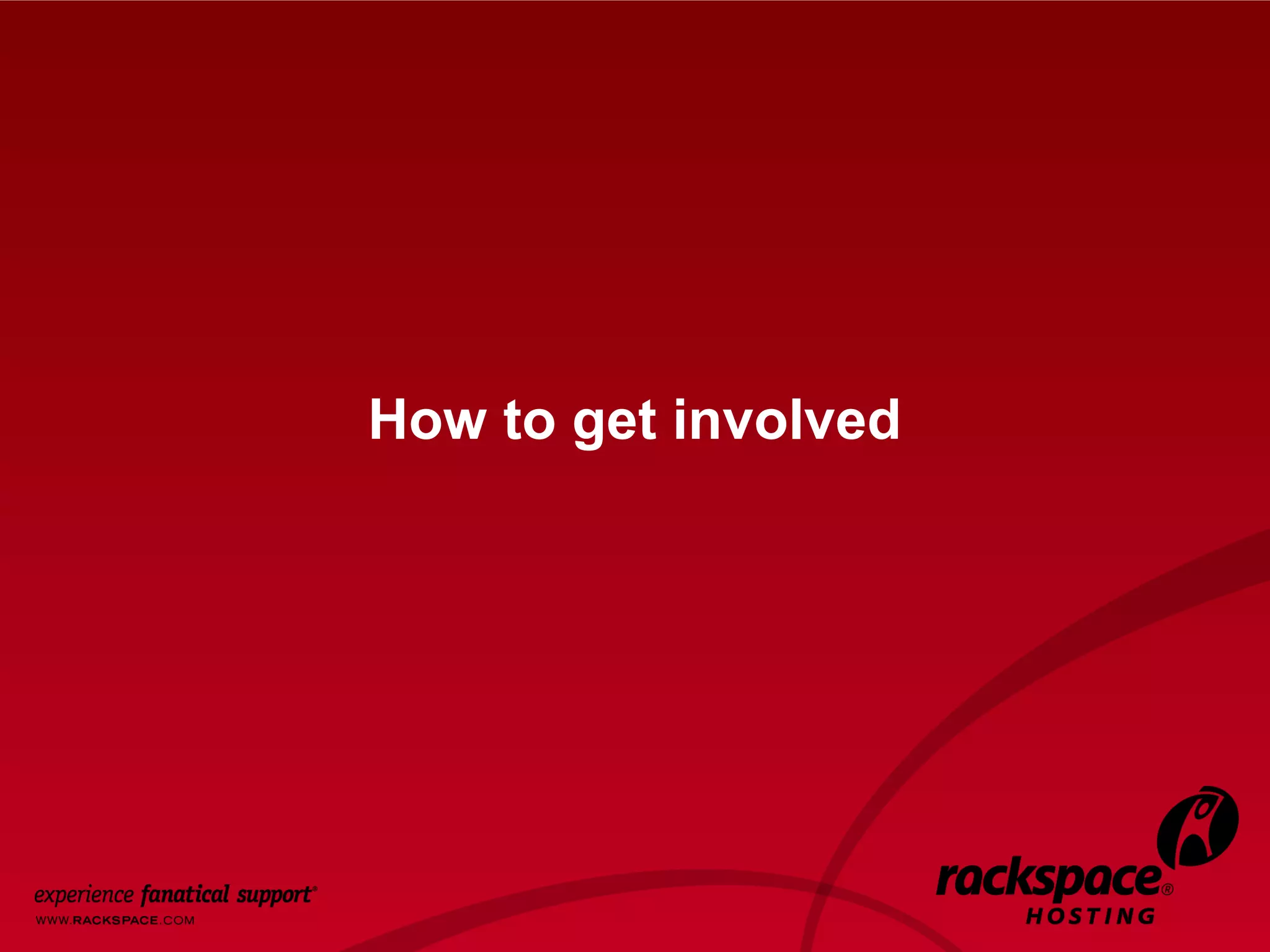 How to get involved

experience fanatical support®
WWW.RACKSPACE.COM

rackspace®
HOSTING